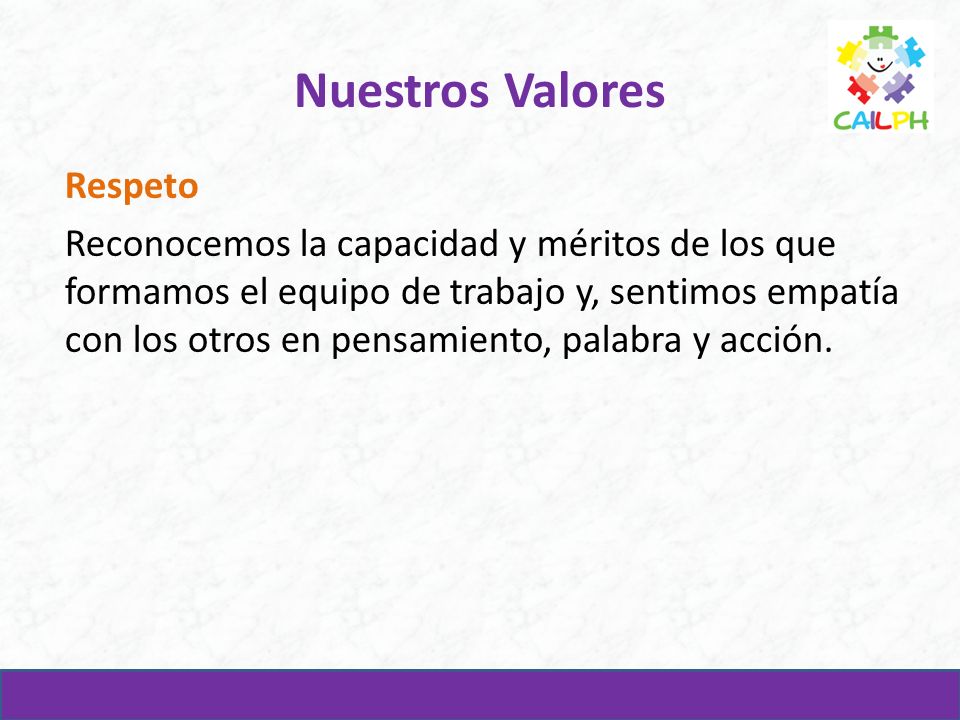 Nuestros Valores

CAILPH

Respeto

Reconocemos la capacidad y méritos de los que formamos el equipo de trabajo y, sentimos empatía con los otros en pensamiento, palabra y acción.